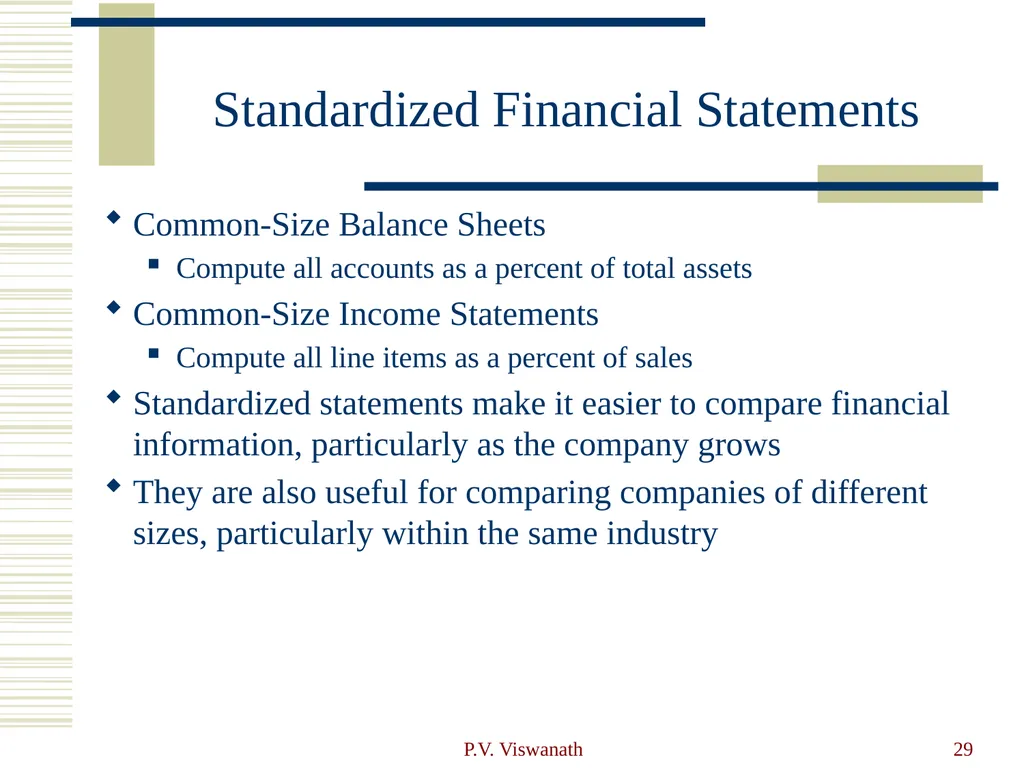 Standardized Financial Statements

Common-Size Balance Sheets

Compute all accounts as a percent of total assets

Common-Size Income Statements

Compute all line items as a percent of sales

Standardized statements make it easier to compare financial information, particularly as the company grows

They are also useful for comparing companies of different sizes, particularly within the same industry

P.V. Viswanath

29